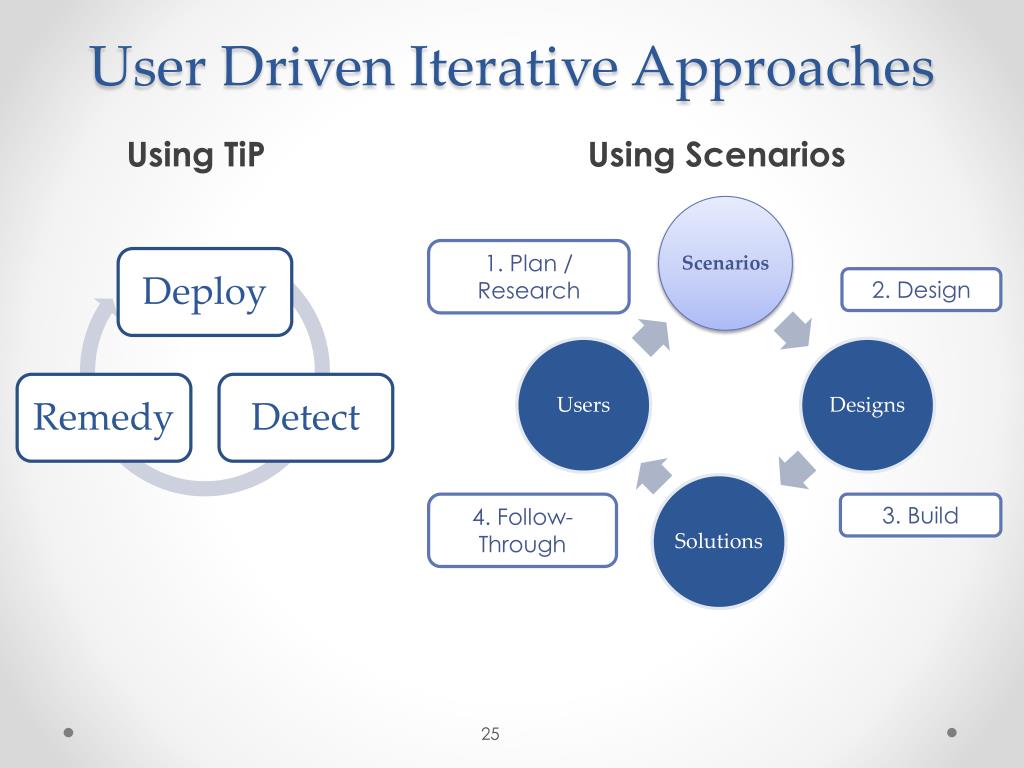 User Driven Iterative Approaches

Using TiP

Deploy

Remedy

Detect

Using Scenarios

1. Plan / Research

Scenarios

2. Design

Users

Designs

4. Follow-Through

Solutions

3. Build

25